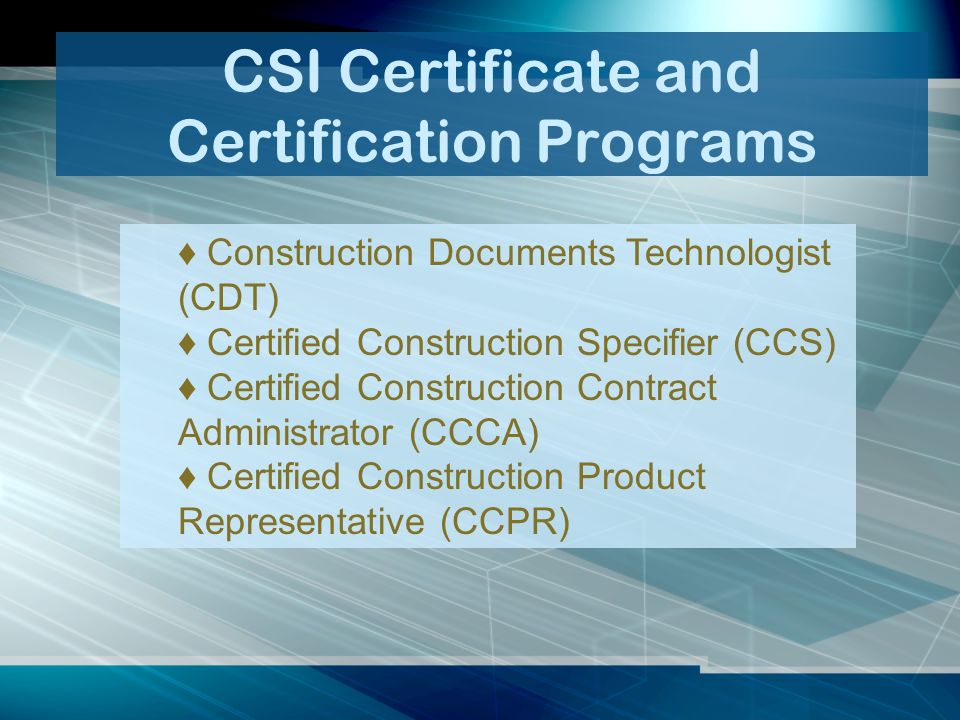 CSI Certificate and Certification Programs

♦ Construction Documents Technologist (CDT)
♦ Certified Construction Specifier (CCS)
♦ Certified Construction Contract Administrator (CCCA)
♦ Certified Construction Product Representative (CCPR)